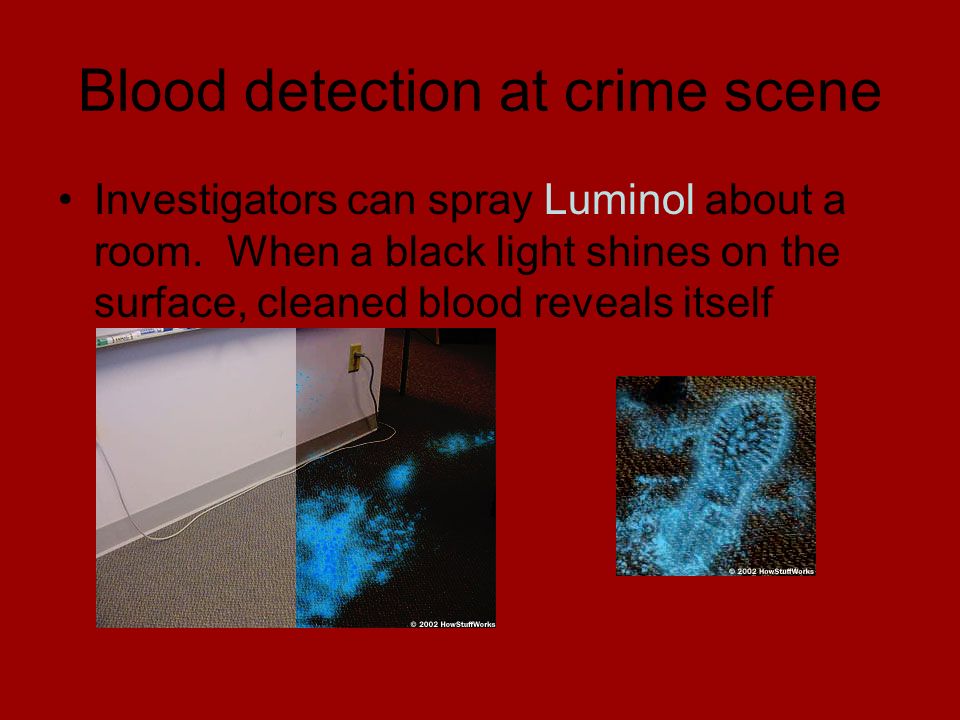 Blood detection at crime scene

• Investigators can spray Luminol about a room. When a black light shines on the surface, cleaned blood reveals itself

© 2002 HowStuffWorks

© 2002 HowStuffWorks